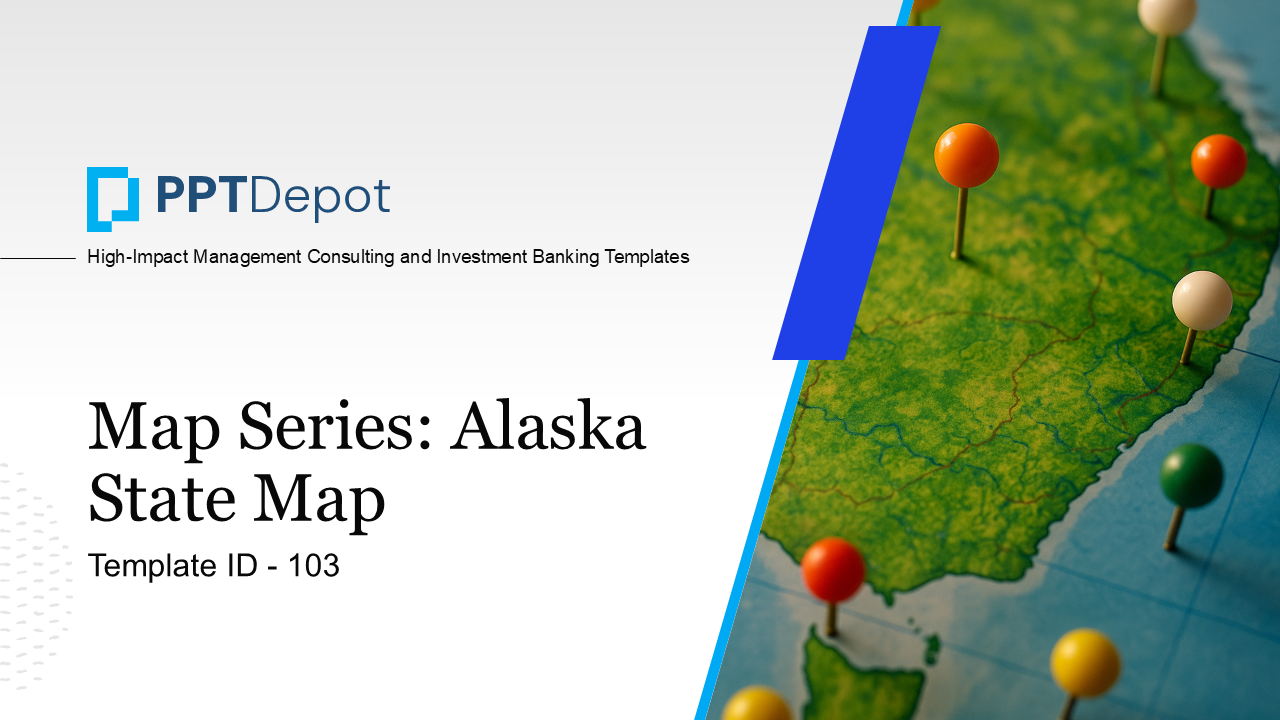 PPTDepot

High-Impact Management Consulting and Investment Banking Templates

Map Series: Alaska State Map

Template ID - 103